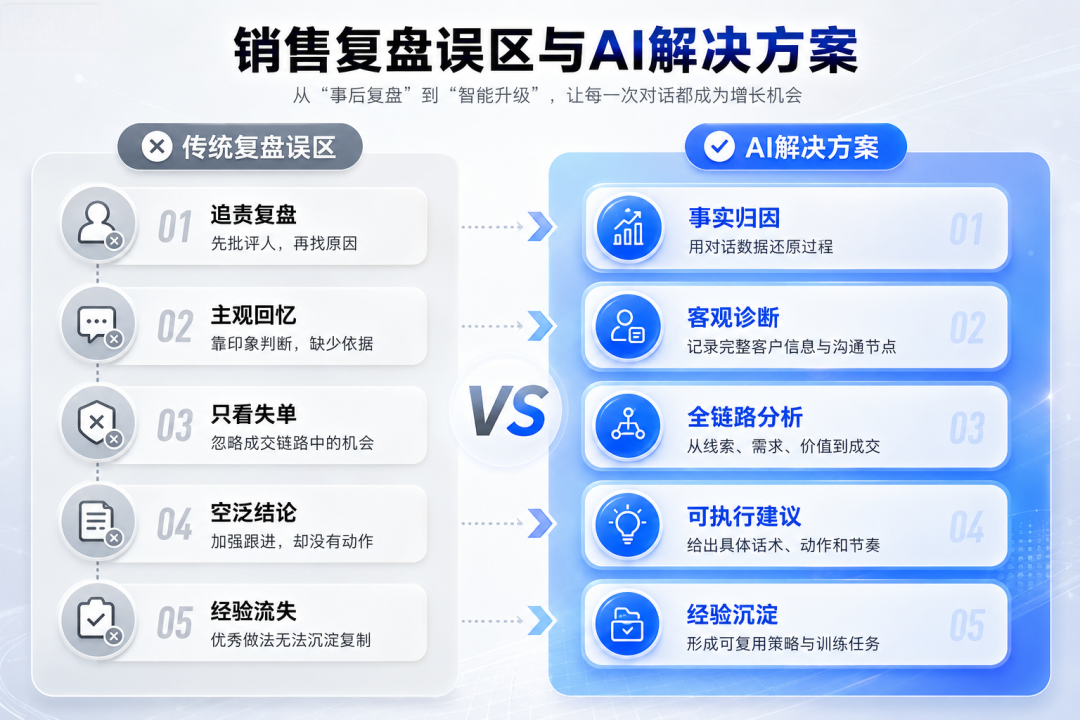 销售复盘误区与AI解决方案

从“事后复盘”到“智能升级”，让每一次对话都成为增长机会

传统复盘误区

01 追责复盘
先批评人，再找原因

02 主观回忆
靠印象判断，缺少依据

03 只看失单
忽略成交链路中的机会

04 空泛结论
加强跟进，却没有动作

05 经验流失
优秀做法无法沉淀复制

VS

AI解决方案

事实归因 01
用对话数据还原过程

客观诊断 02
记录完整客户信息与沟通节点

全链路分析 03
从线索、需求、价值到成交

可执行建议 04
给出具体话术、动作和节奏

经验沉淀 05
形成可复用策略与训练任务